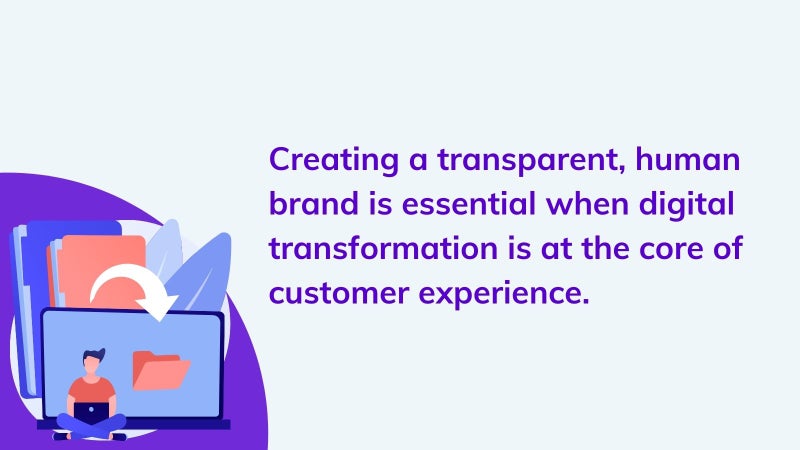 Creating a transparent, human brand is essential when digital transformation is at the core of customer experience.